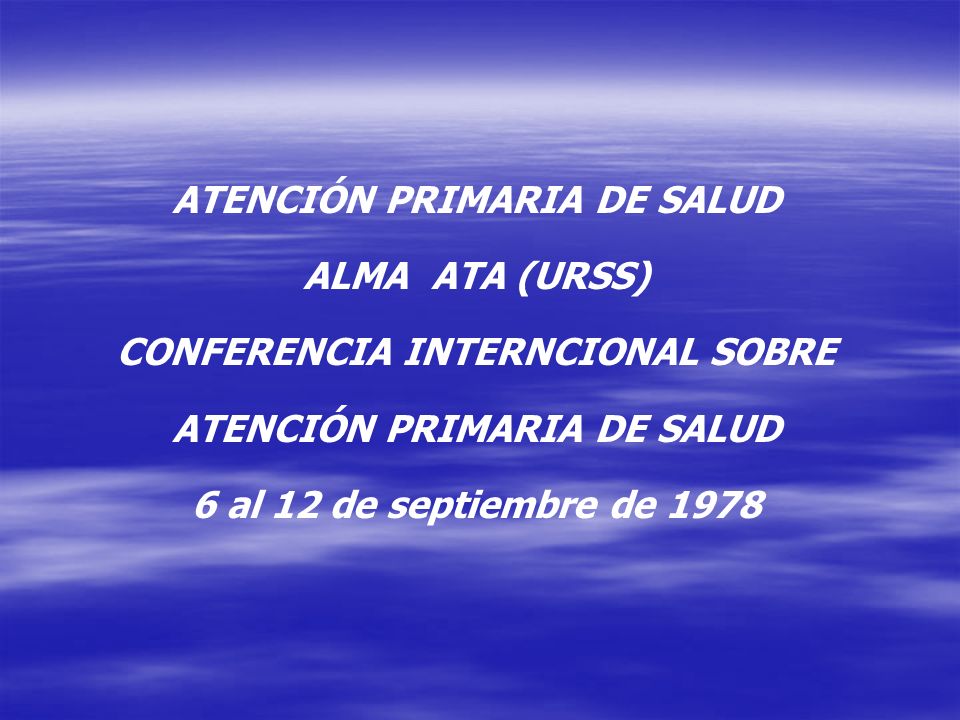 ATENCIÓN PRIMARIA DE SALUD

ALMA ATA (URSS)

CONFERENCIA INTERNCIONAL SOBRE

ATENCIÓN PRIMARIA DE SALUD

6 al 12 de septiembre de 1978